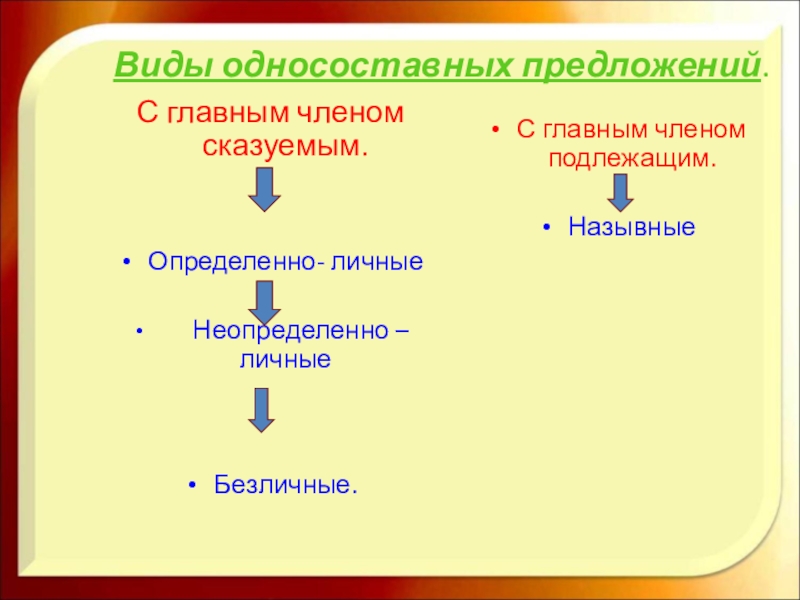 Виды односоставных предложений.

С главным членом сказуемым.

• Определенно- личные

• Неопределенно – личные

• Безличные.

• С главным членом подлежащим.

• Назывные